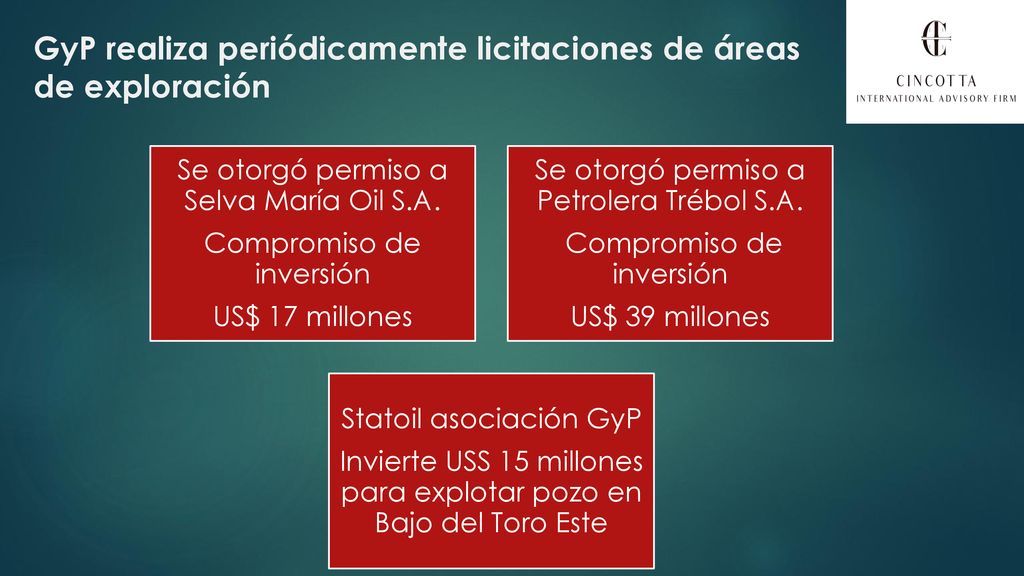 GyP realiza periódicamente licitaciones de áreas de exploración

CINCOTTA
INTERNATIONAL ADVISORY FIRM

Se otorgó permiso a Selva María Oil S.A.

Compromiso de inversión

US$ 17 millones

Se otorgó permiso a Petrolera Trébol S.A.

Compromiso de inversión

US$ 39 millones

Statoil asociación GyP

Invierte USS 15 millones para explotar pozo en Bajo del Toro Este